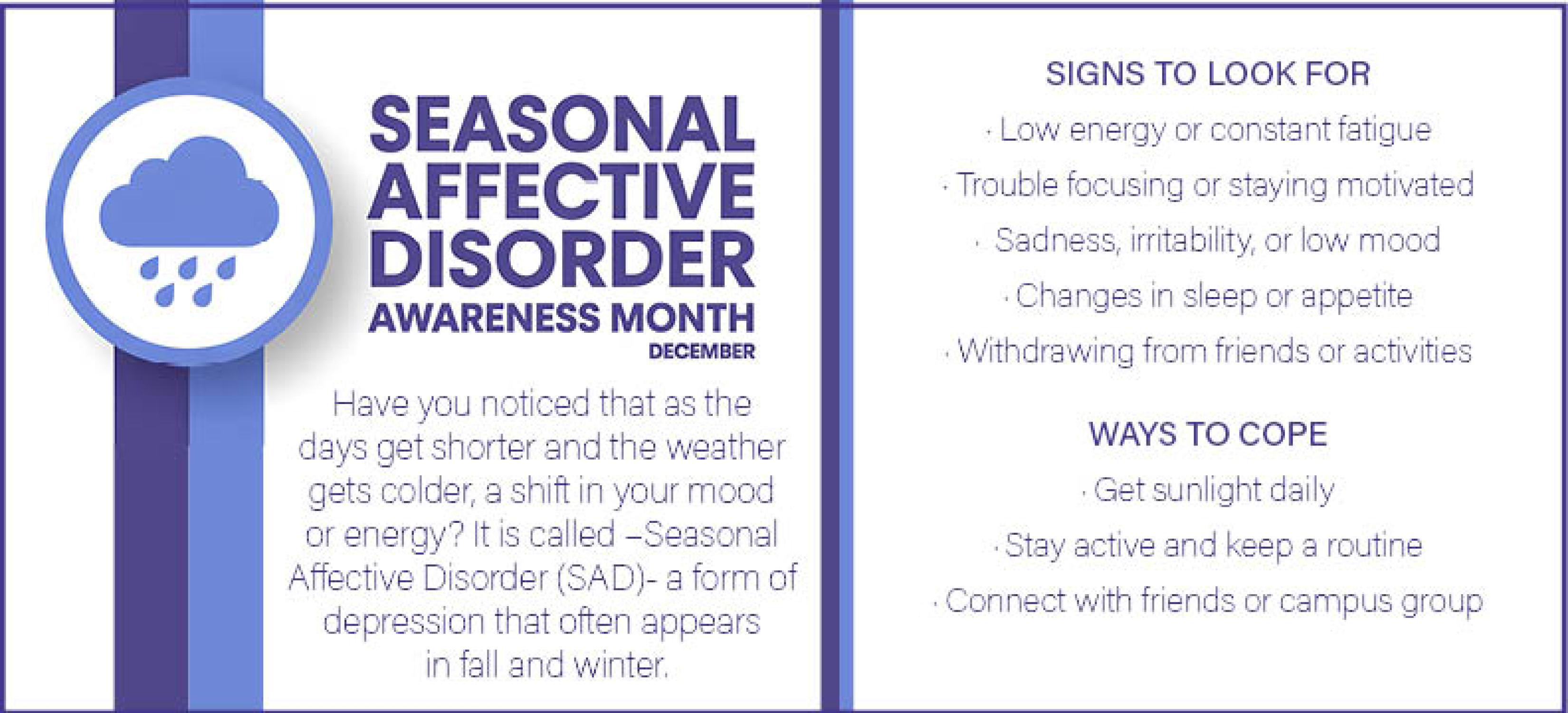 SEASONAL AFFECTIVE DISORDER AWARENESS MONTH
DECEMBER

Have you noticed that as the days get shorter and the weather gets colder, a shift in your mood or energy? It is called –Seasonal Affective Disorder (SAD)- a form of depression that often appears in fall and winter.

SIGNS TO LOOK FOR

· Low energy or constant fatigue
· Trouble focusing or staying motivated
· Sadness, irritability, or low mood
· Changes in sleep or appetite
· Withdrawing from friends or activities

WAYS TO COPE

· Get sunlight daily
· Stay active and keep a routine
· Connect with friends or campus group